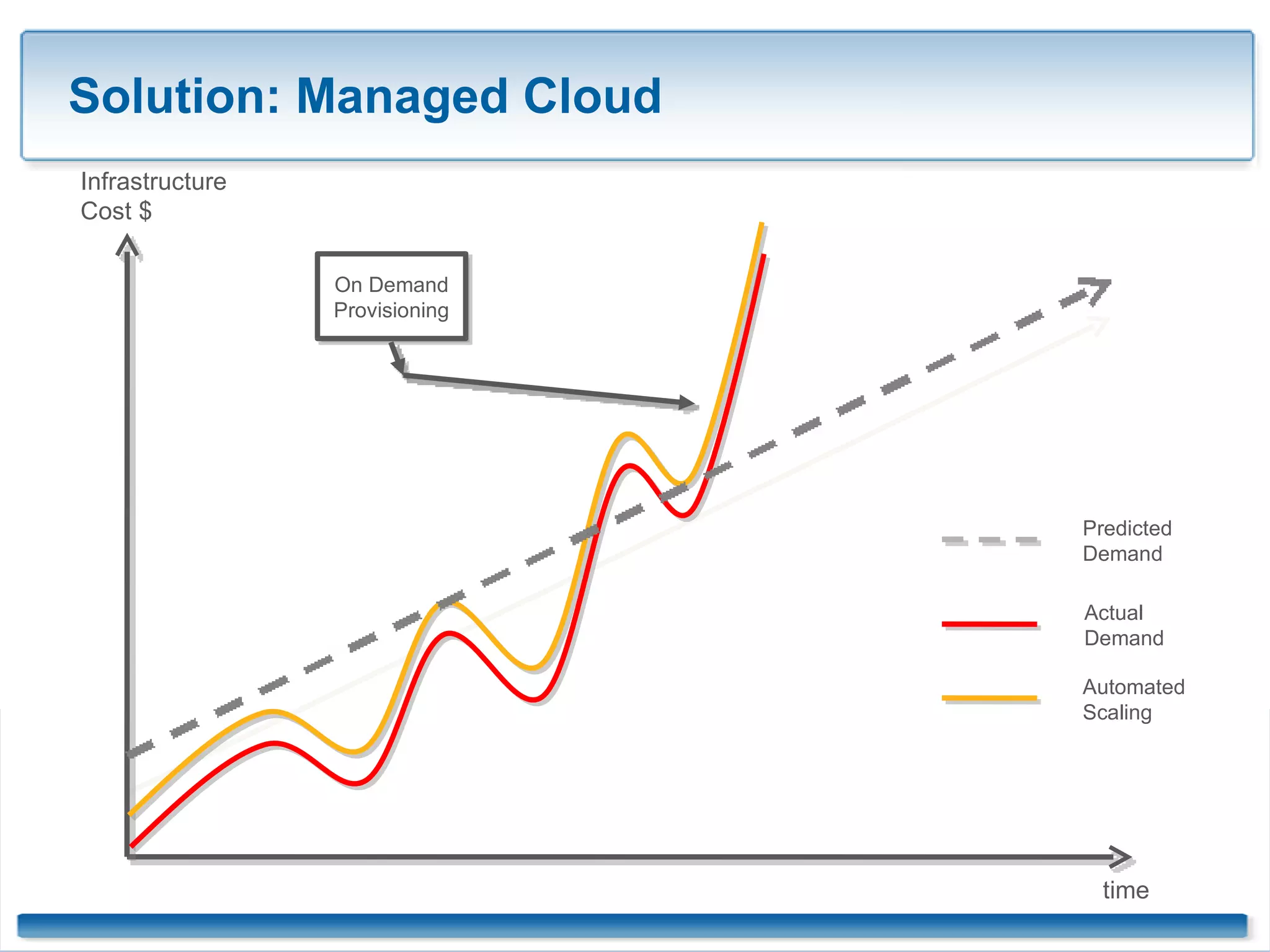 Solution: Managed Cloud

Infrastructure Cost $

On Demand Provisioning

Predicted Demand

Actual Demand

Automated Scaling

time